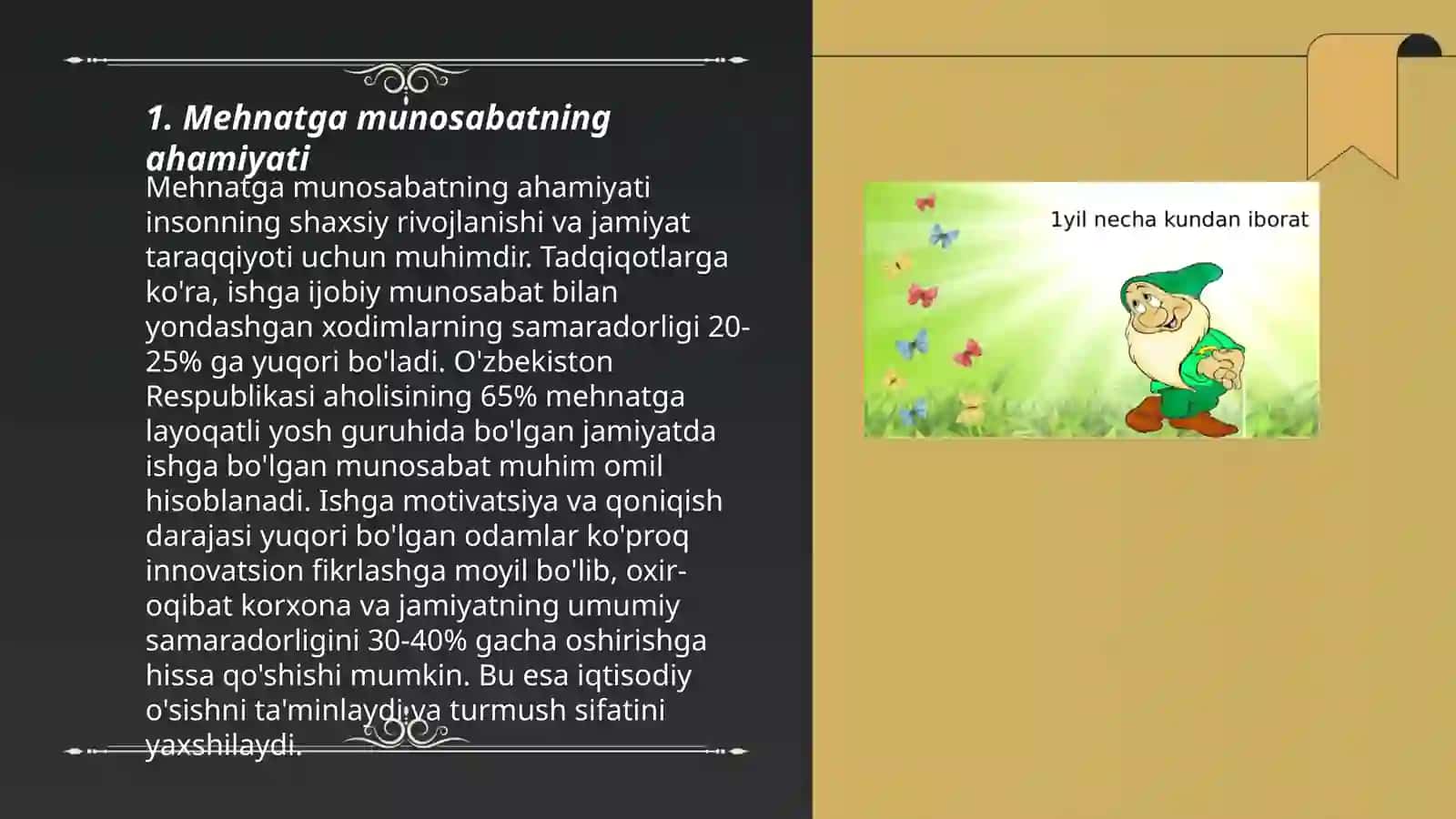 1. Mehnatga munosabatning ahamiyati

Mehnatga munosabatning ahamiyati insonning shaxsiy rivojlanishi va jamiyat taraqqiyoti uchun muhimdir. Tadqiqotlarga ko'ra, ishga ijobiy munosabat bilan yondashgan xodimlarning samaradorligi 20-25% ga yuqori bo'ladi. O'zbekiston Respublikasi aholisining 65% mehnatga layoqatli yosh guruhida bo'lgan jamiyatda ishga bo'lgan munosabat muhim omil hisoblanadi. Ishga motivatsiya va qoniqish darajasi yuqori bo'lgan odamlar ko'proq innovatsion fikrlashga moyil bo'lib, oxir-oqibat korxona va jamiyatning umumiy samaradorligini 30-40% gacha oshirishga hissa qo'shishi mumkin. Bu esa iqtisodiy o'sishni ta'minlaydi va turmush sifatini yaxshilaydi.

1yil necha kundan iborat